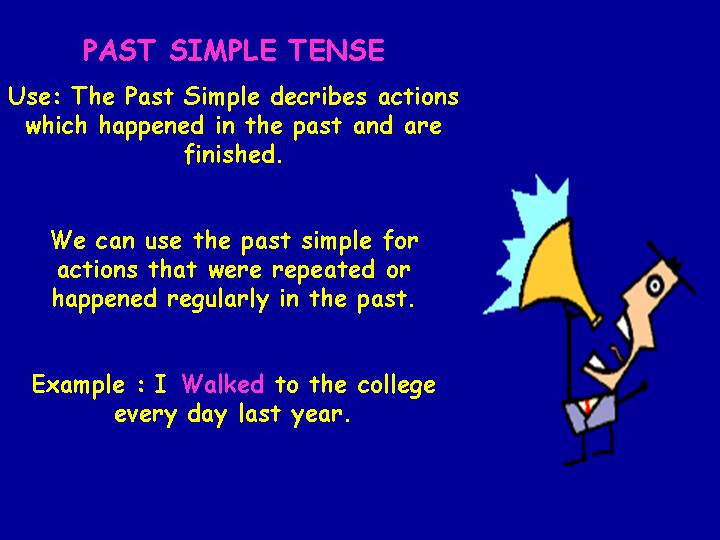 PAST SIMPLE TENSE

Use: The Past Simple decribes actions which happened in the past and are finished.

We can use the past simple for actions that were repeated or happened regularly in the past.

Example : I Walked to the college every day last year.